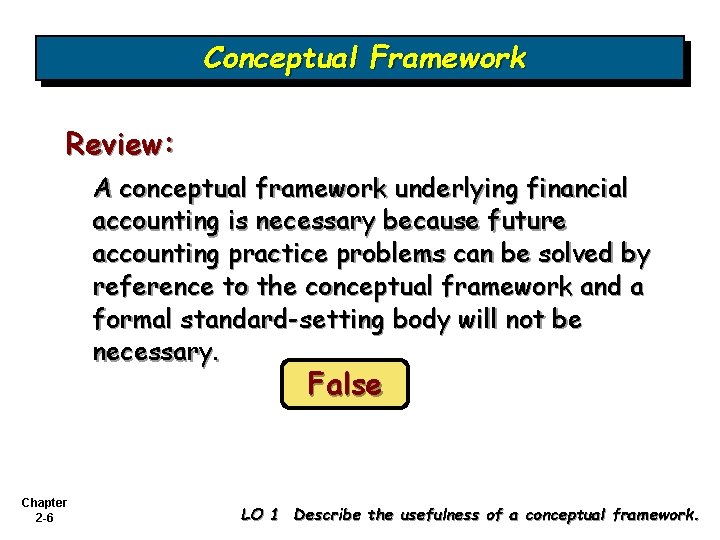 Conceptual Framework

Review:

A conceptual framework underlying financial accounting is necessary because future accounting practice problems can be solved by reference to the conceptual framework and a formal standard-setting body will not be necessary.

False

Chapter
2-6

LO 1 Describe the usefulness of a conceptual framework.